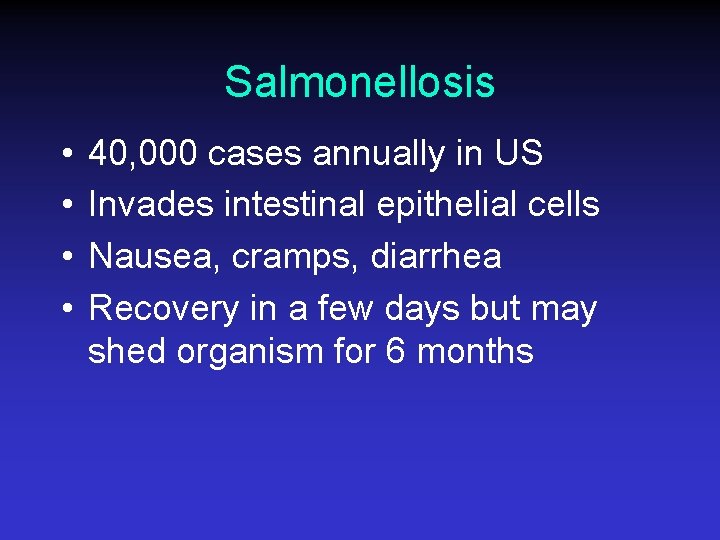 Salmonellosis

• 40,000 cases annually in US
• Invades intestinal epithelial cells
• Nausea, cramps, diarrhea
• Recovery in a few days but may shed organism for 6 months